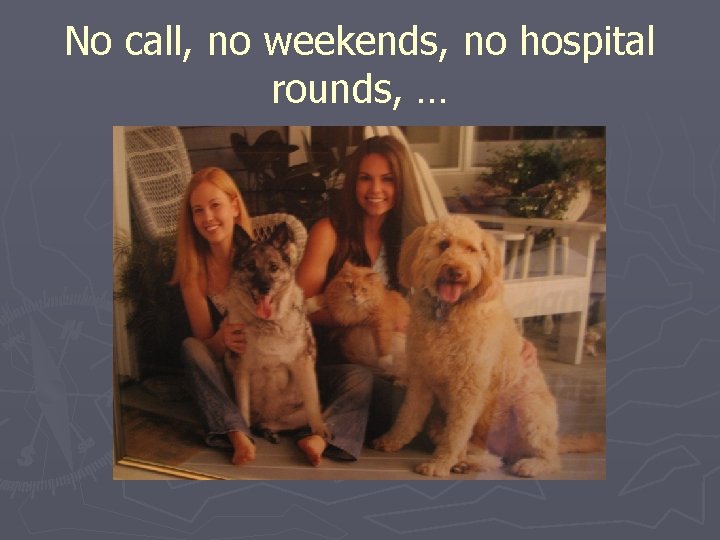 No call, no weekends, no hospital rounds, …